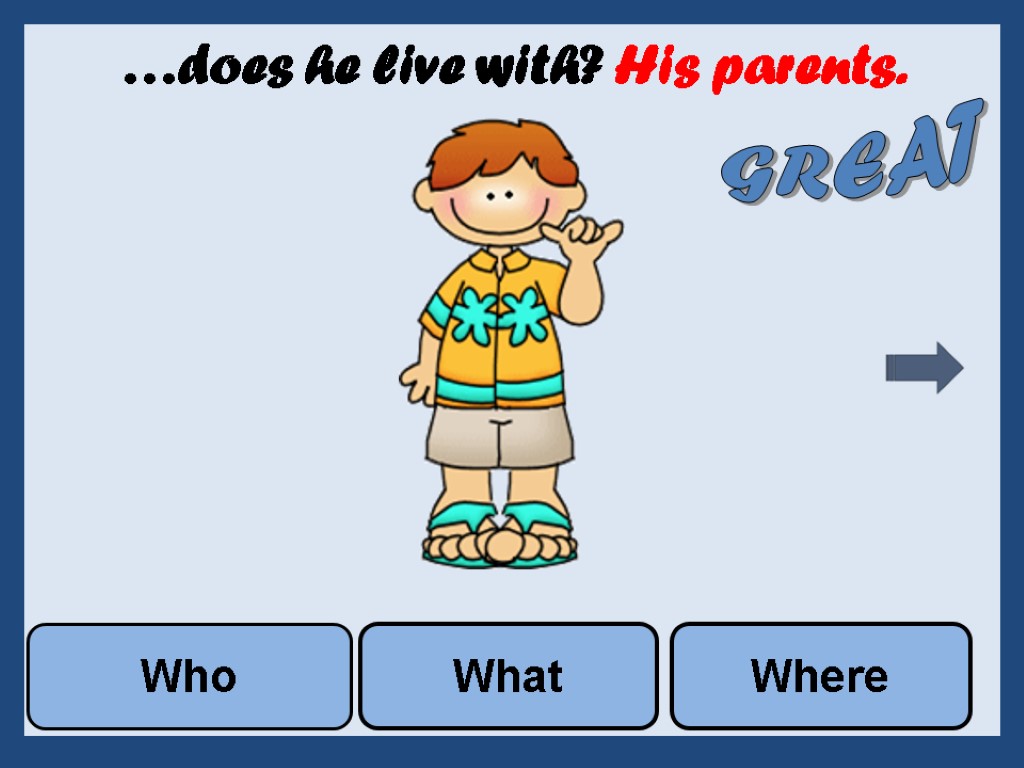 …does he live with? His parents.

GREAT

Who

What

Where